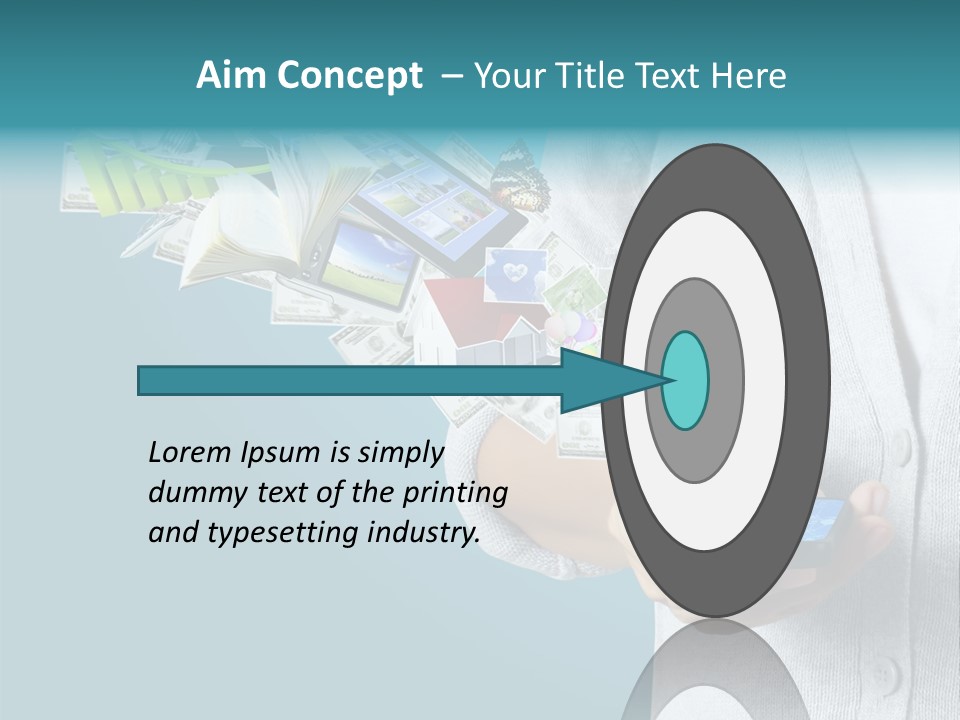 Aim Concept – Your Title Text Here

Lorem Ipsum is simply dummy text of the printing and typesetting industry.